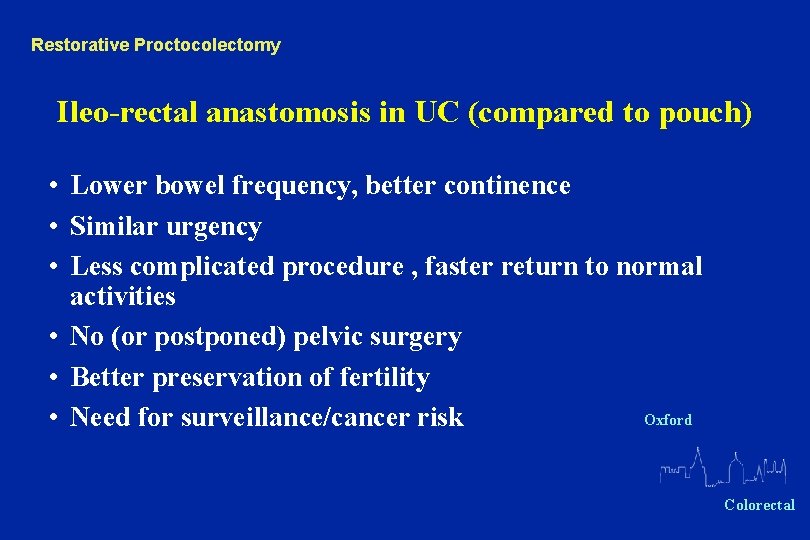 Restorative Proctocolectomy

Ileo-rectal anastomosis in UC (compared to pouch)

• Lower bowel frequency, better continence
• Similar urgency
• Less complicated procedure , faster return to normal activities
• No (or postponed) pelvic surgery
• Better preservation of fertility
• Need for surveillance/cancer risk

Oxford

Colorectal